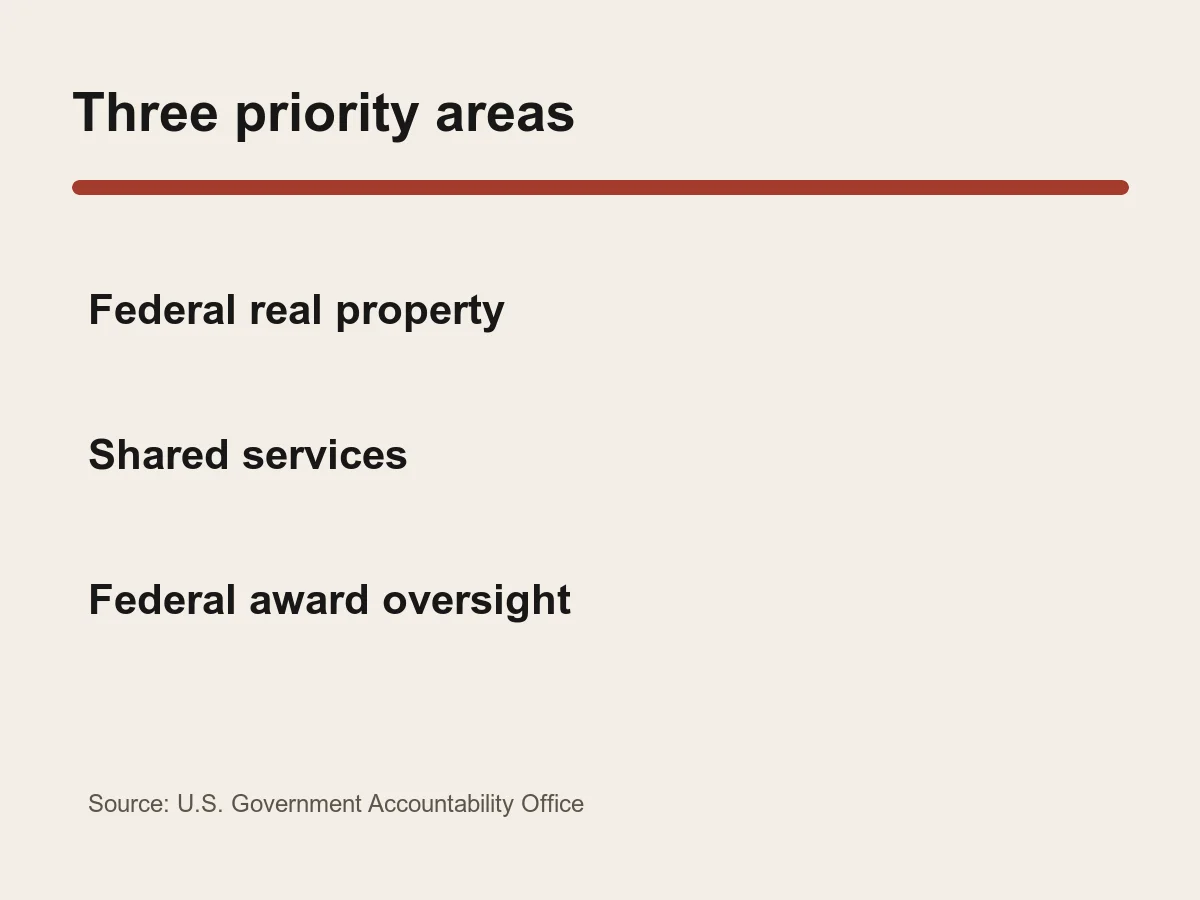 Three priority areas

Federal real property

Shared services

Federal award oversight

Source: U.S. Government Accountability Office